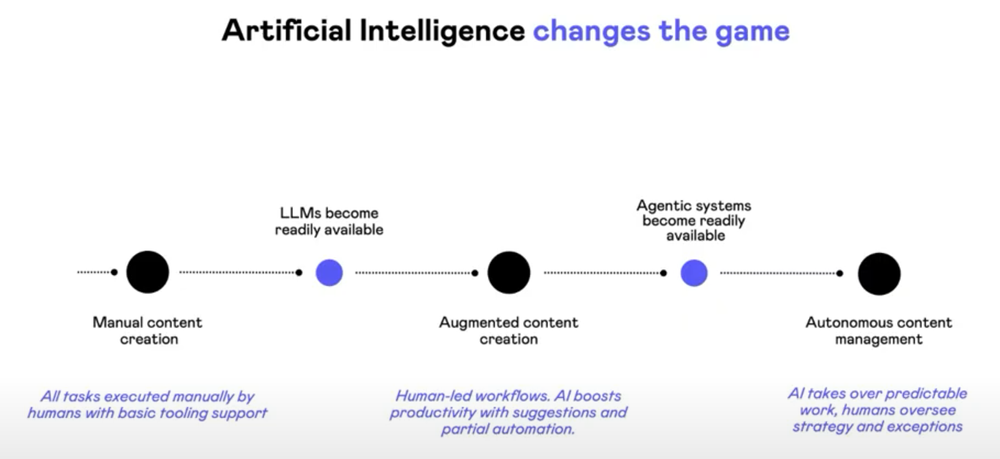 Artificial Intelligence changes the game

LLMs become readily available

Agentic systems become readily available

Manual content creation

Augmented content creation

Autonomous content management

All tasks executed manually by humans with basic tooling support

Human-led workflows. AI boosts productivity with suggestions and partial automation.

AI takes over predictable work, humans oversee strategy and exceptions